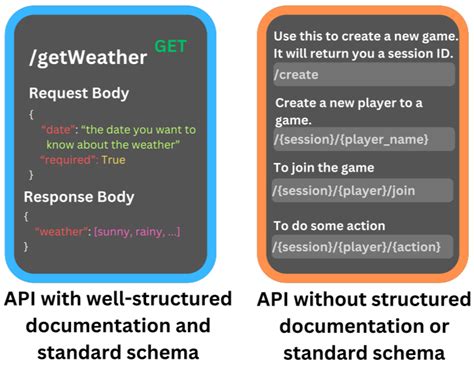 /getWeather GET

Request Body

{
"date": "the date you want to know about the weather"
"required": True
}

Response Body

{
"weather": [sunny, rainy, ...]
}

API with well-structured documentation and standard schema

Use this to create a new game. It will return you a session ID.

/create

Create a new player to a game.

/{session}/{player_name}

To join the game

/{session}/{player}/join

To do some action

/{session}/{player}/{action}

API without structured documentation or standard schema